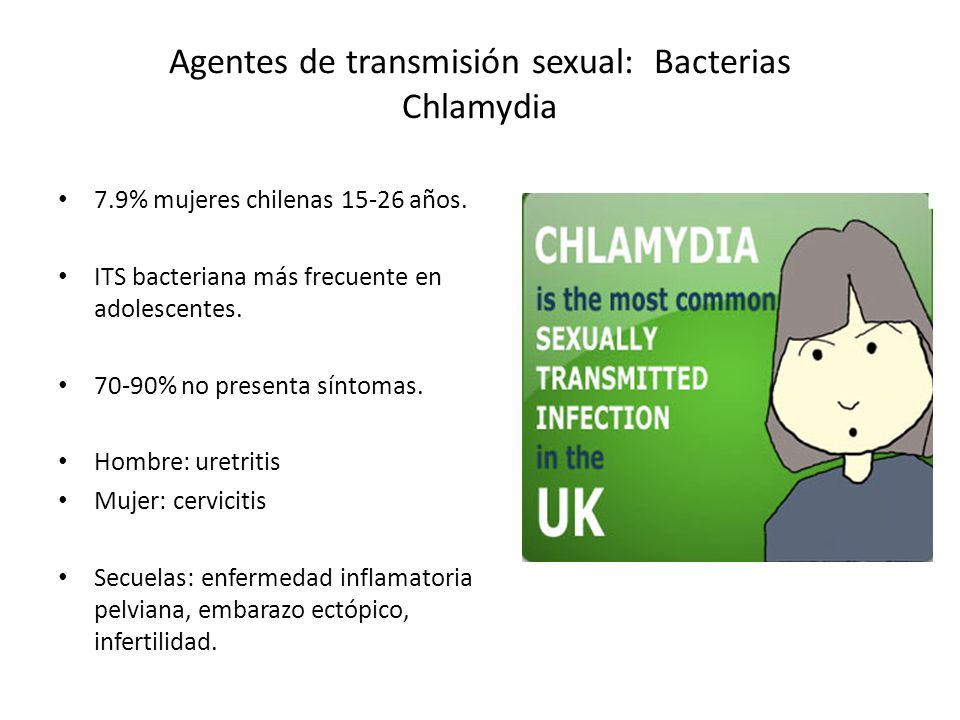 Agentes de transmisión sexual: Bacterias
Chlamydia

• 7.9% mujeres chilenas 15-26 años.

• ITS bacteriana más frecuente en adolescentes.

• 70-90% no presenta síntomas.

• Hombre: uretritis
• Mujer: cervicitis

• Secuelas: enfermedad inflamatoria pelviana, embarazo ectópico, infertilidad.

CHLAMYDIA
is the most common
SEXUALLY
TRANSMITTED
INFECTION
in the
UK